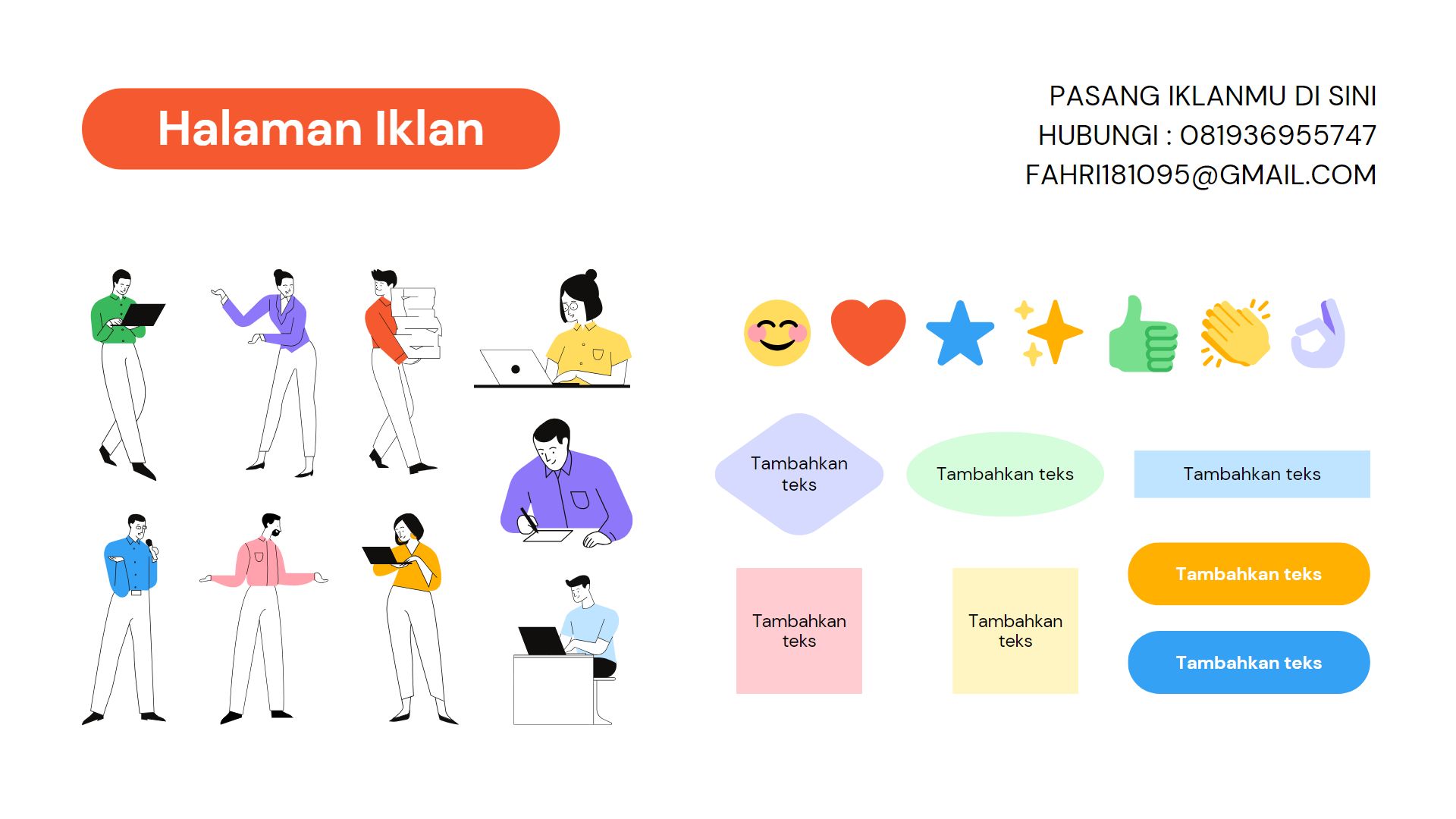 Halaman Iklan

PASANG IKLANMU DI SINI
HUBUNGI : 081936955747
FAHRI181095@GMAIL.COM

Tambahkan teks

Tambahkan teks

Tambahkan teks

Tambahkan teks

Tambahkan teks

Tambahkan teks

Tambahkan teks